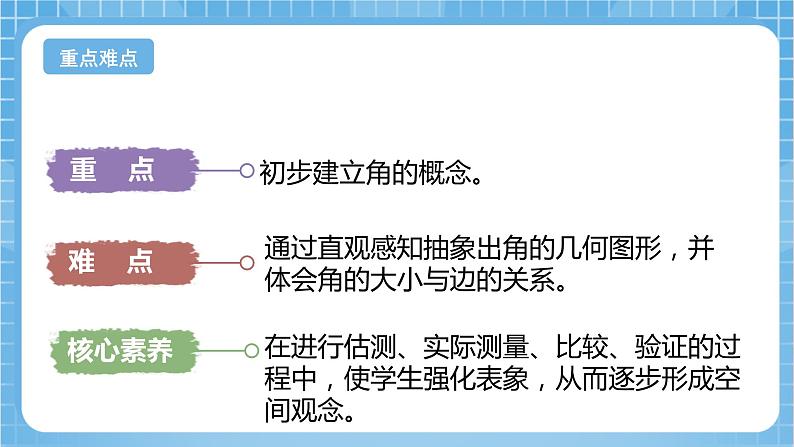 重点难点

重　点

初步建立角的概念。

难　点

通过直观感知抽象出角的几何图形，并体会角的大小与边的关系。

核心素养

在进行估测、实际测量、比较、验证的过程中，使学生强化表象，从而逐步形成空间观念。